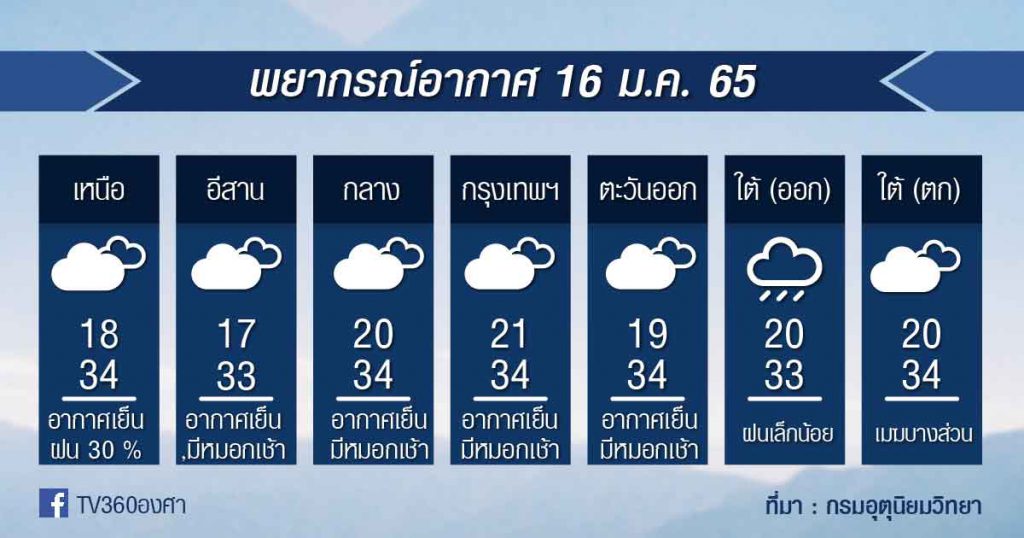 พยากรณ์อากาศ 16 ม.ค. 65

เหนือ
18
34
อากาศเย็น
ฝน 30 %

อีสาน
17
33
อากาศเย็น
,มีหมอกเช้า

กลาง
20
34
อากาศเย็น
มีหมอกเช้า

กรุงเทพฯ
21
34
อากาศเย็น
มีหมอกเช้า

ตะวันออก
19
34
อากาศเย็น
มีหมอกเช้า

ใต้ (ออก)
20
33
ฝนเล็กน้อย

ใต้ (ตก)
20
34
เมฆบางส่วน

TV360องศา

ที่มา : กรมอุตุนิยมวิทยา